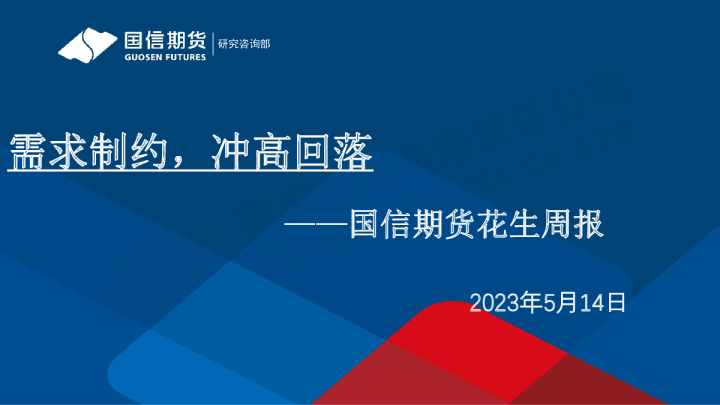 国信期货
GUOSEN FUTURES
研究咨询部

需求制约，冲高回落

——国信期货花生周报

2023年5月14日